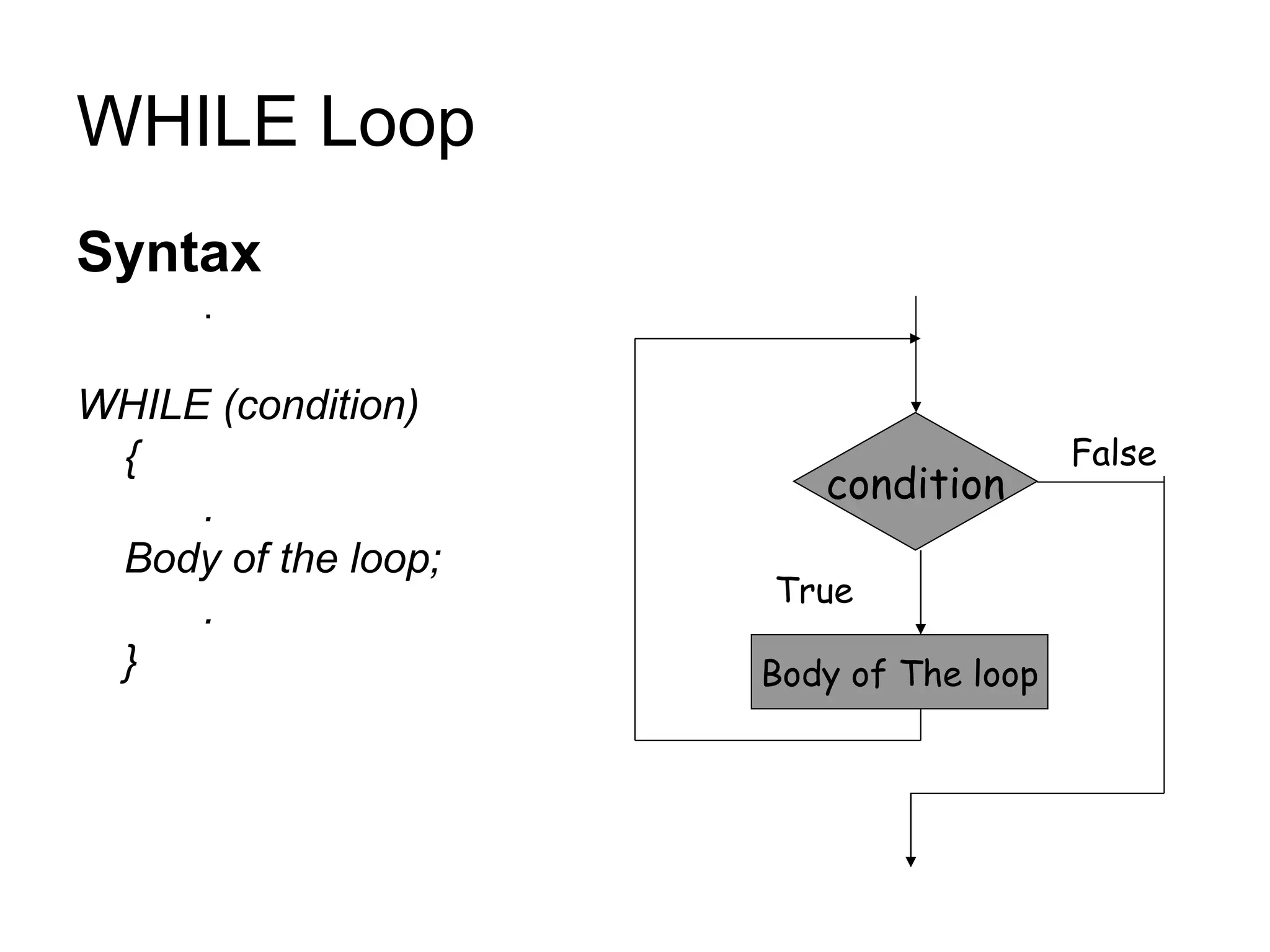 WHILE Loop

Syntax

.

WHILE (condition)
{
.
Body of the loop;
.
}

condition

False

True

Body of The loop